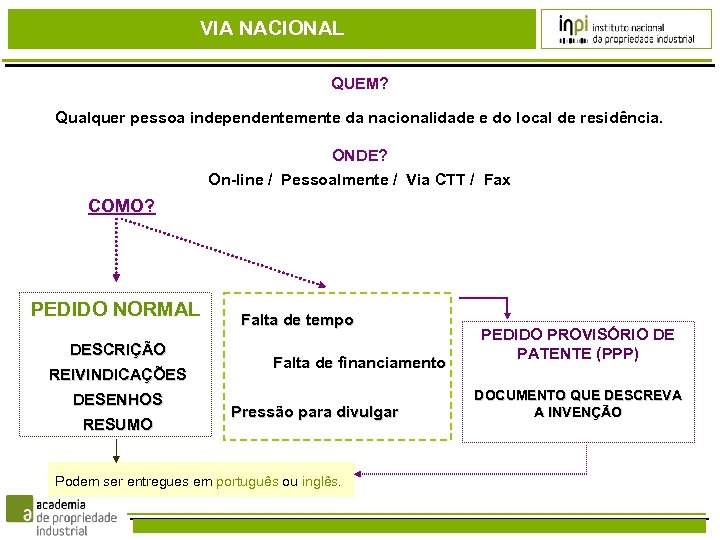 VIA NACIONAL

inpi instituto nacional da propriedade industrial

QUEM?

Qualquer pessoa independentemente da nacionalidade e do local de residência.

ONDE?

On-line / Pessoalmente / Via CTT / Fax

COMO?

PEDIDO NORMAL

DESCRIÇÃO
REIVINDICAÇÕES
DESENHOS
RESUMO

Falta de tempo

Falta de financiamento

Pressão para divulgar

PEDIDO PROVISÓRIO DE PATENTE (PPP)

DOCUMENTO QUE DESCREVA A INVENÇÃO

Podem ser entregues em português ou inglês.

a academia de propriedade industrial